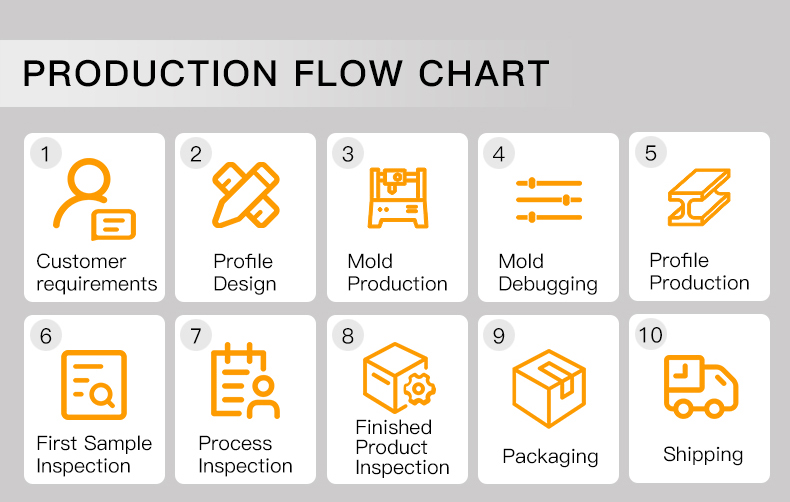 PRODUCTION FLOW CHART

1
Customer requirements

2
Profile Design

3
Mold Production

4
Mold Debugging

5
Profile Production

6
First Sample Inspection

7
Process Inspection

8
Finished Product Inspection

9
Packaging

10
Shipping